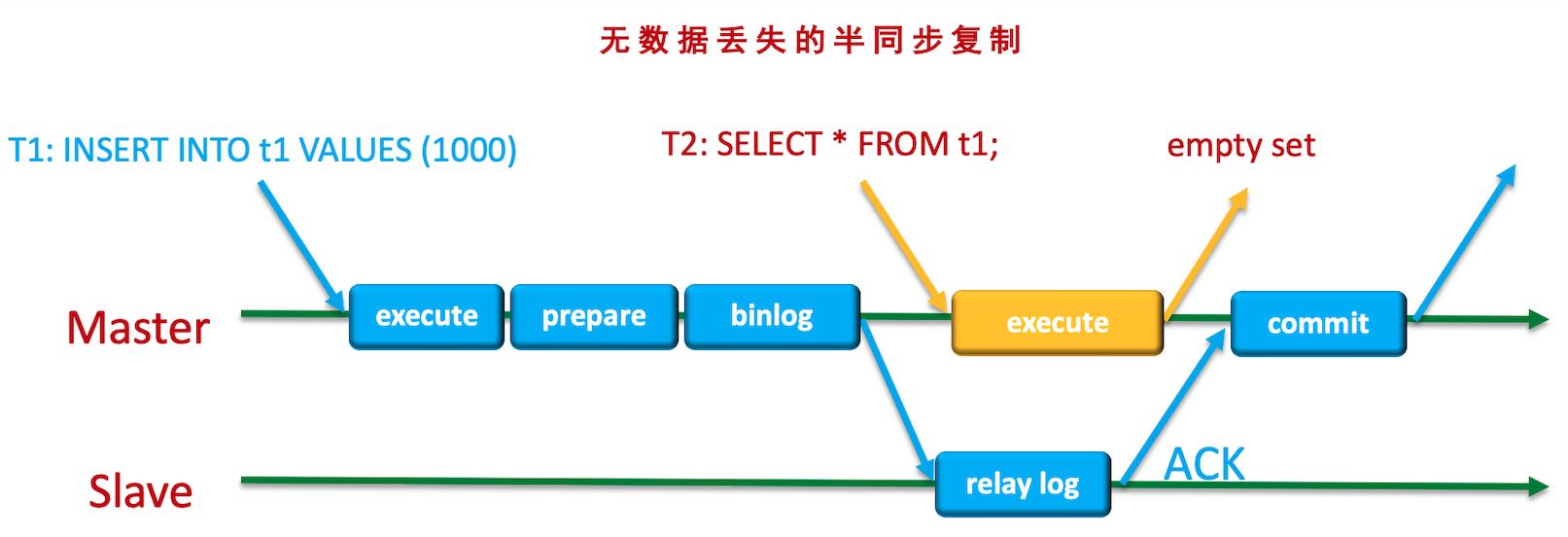 无数据丢失的半同步复制

T1: INSERT INTO t1 VALUES (1000)

T2: SELECT * FROM t1;

empty set

Master

execute

prepare

binlog

execute

commit

Slave

relay log

ACK